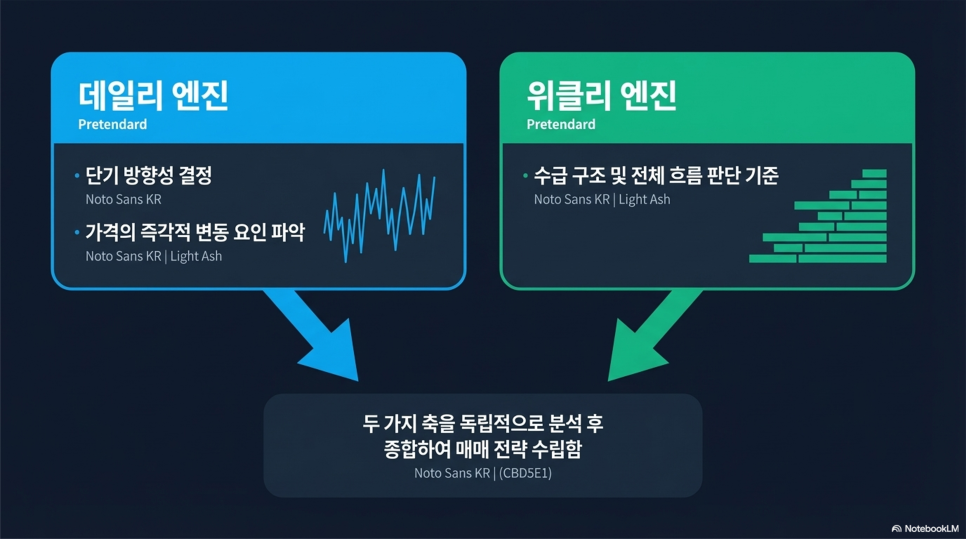 데일리 엔진
Pretendard

• 단기 방향성 결정
Noto Sans KR

• 가격의 즉각적 변동 요인 파악
Noto Sans KR | Light Ash

위클리 엔진
Pretendard

• 수급 구조 및 전체 흐름 판단 기준
Noto Sans KR | Light Ash

두 가지 축을 독립적으로 분석 후 종합하여 매매 전략 수립함
Noto Sans KR | (CBD5E1)

NotebookLM